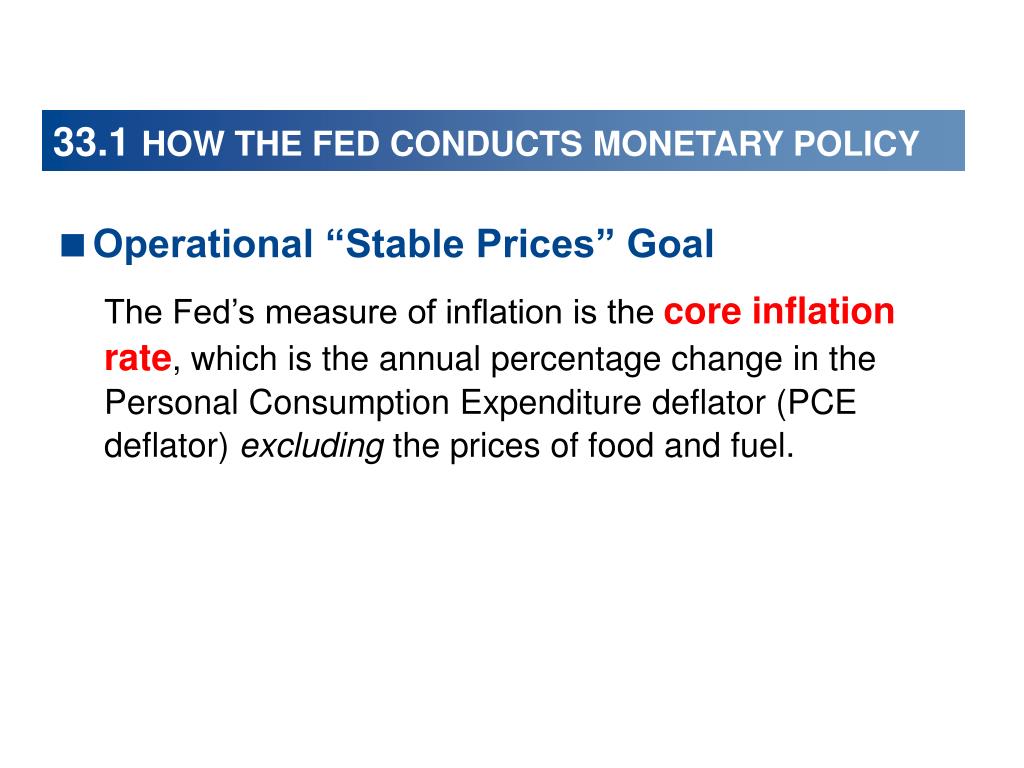 33.1 HOW THE FED CONDUCTS MONETARY POLICY

■ Operational “Stable Prices” Goal

The Fed’s measure of inflation is the core inflation rate, which is the annual percentage change in the Personal Consumption Expenditure deflator (PCE deflator) excluding the prices of food and fuel.